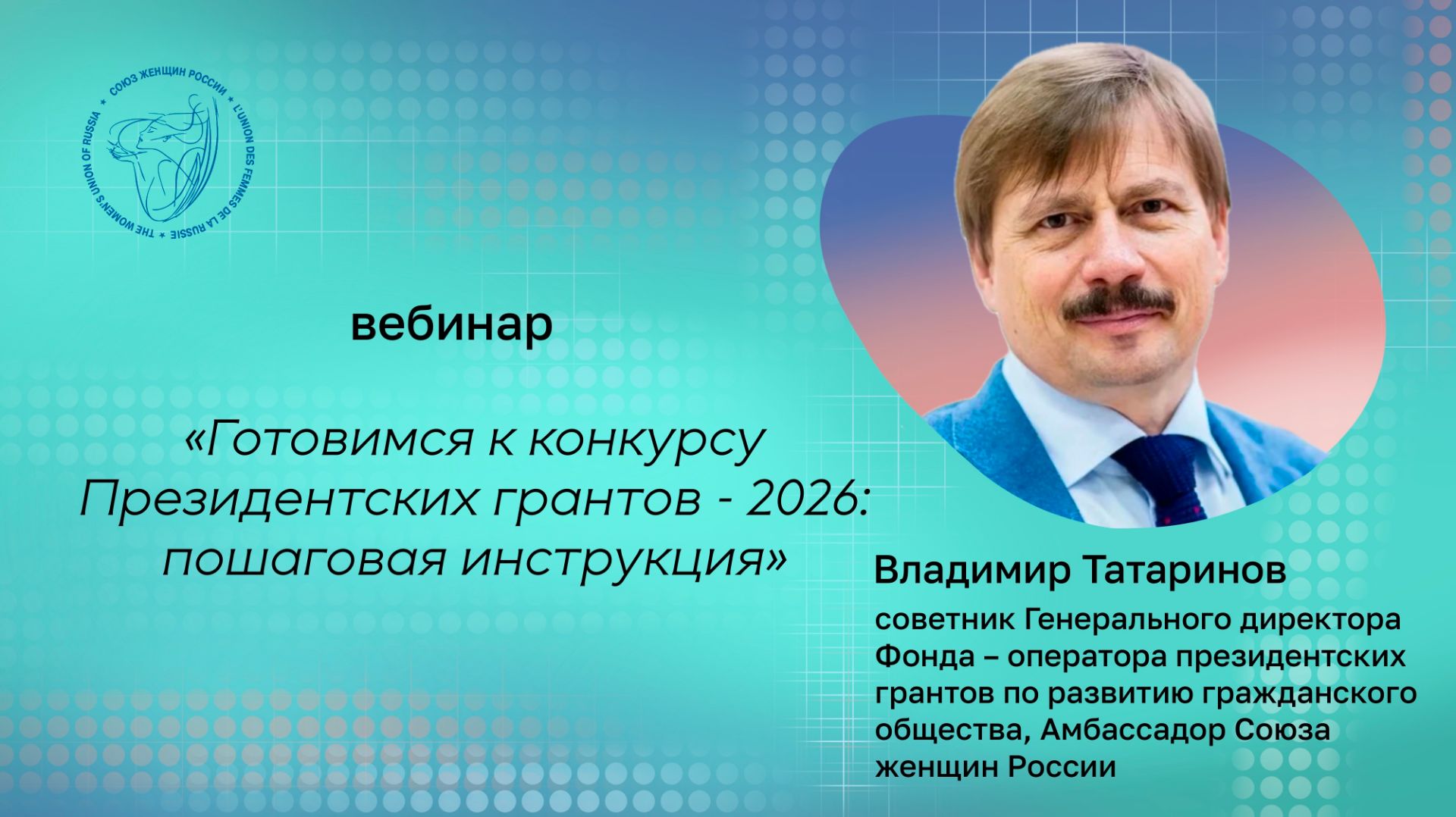 СОЮЗ ЖЕНЩИН РОССИИ * L'UNION DES FEMMES DE LA RUSSIE * THE WOMEN'S UNION OF RUSSIA *

вебинар

«Готовимся к конкурсу Президентских грантов - 2026: пошаговая инструкция»

Владимир Татаринов

советник Генерального директора Фонда – оператора президентских грантов по развитию гражданского общества, Амбассадор Союза женщин России